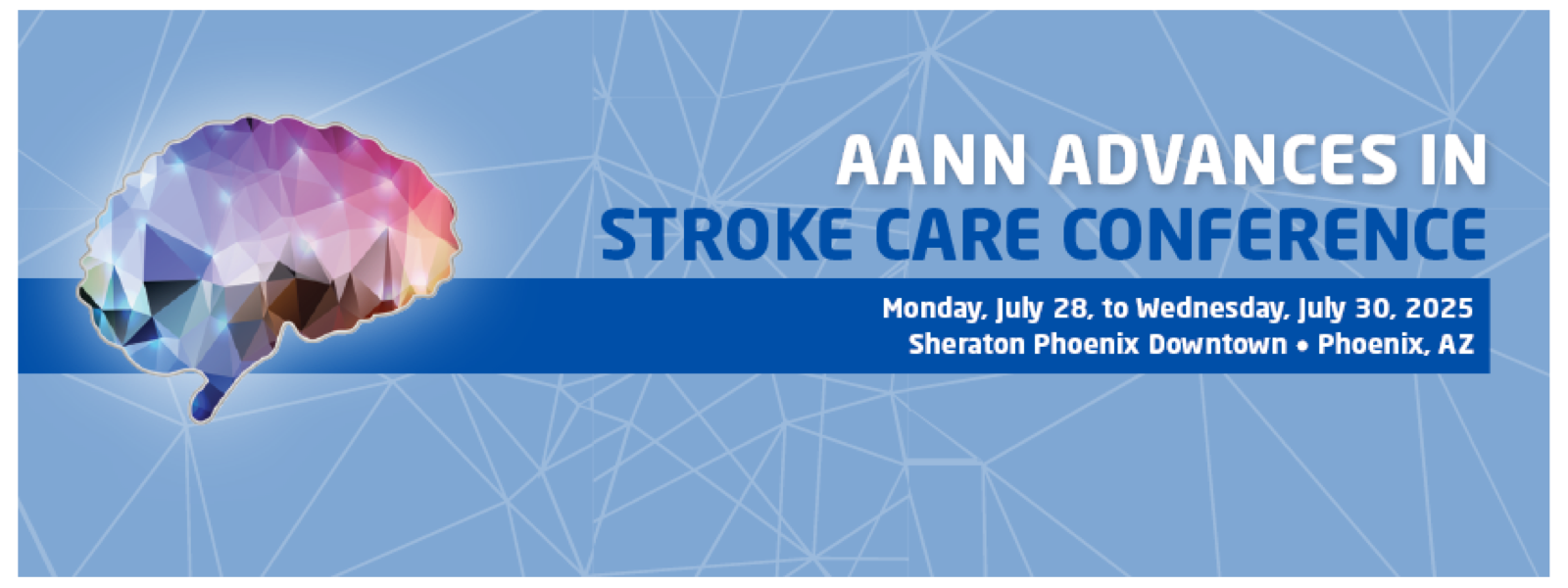 AANN ADVANCES IN STROKE CARE CONFERENCE

Monday, July 28, to Wednesday, July 30, 2025
Sheraton Phoenix Downtown • Phoenix, AZ